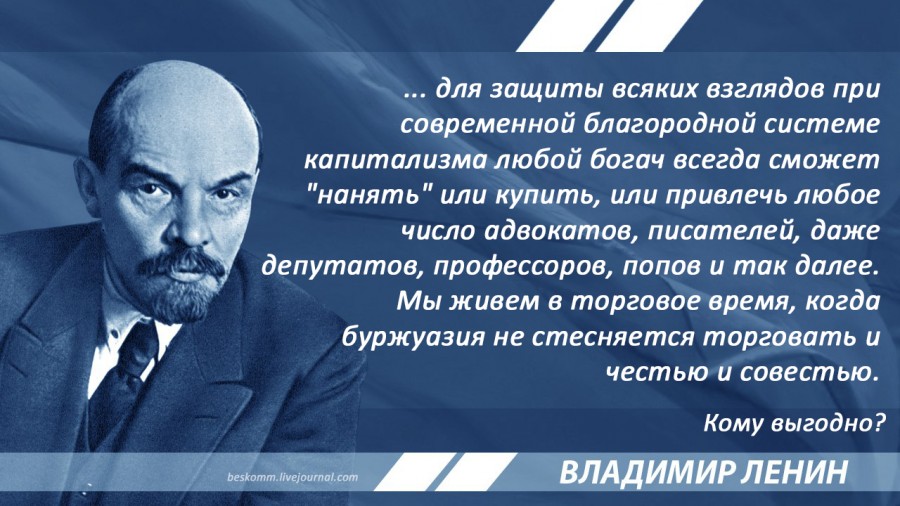 ... для защиты всяких взглядов при современной благородной системе капитализма любой богач всегда сможет "нанять" или купить, или привлечь любое число адвокатов, писателей, даже депутатов, профессоров, попов и так далее. Мы живем в торговое время, когда буржуазия не стесняется торговать и честью и совестью.

Кому выгодно?

beskomm.livejournal.com

ВЛАДИМИР ЛЕНИН